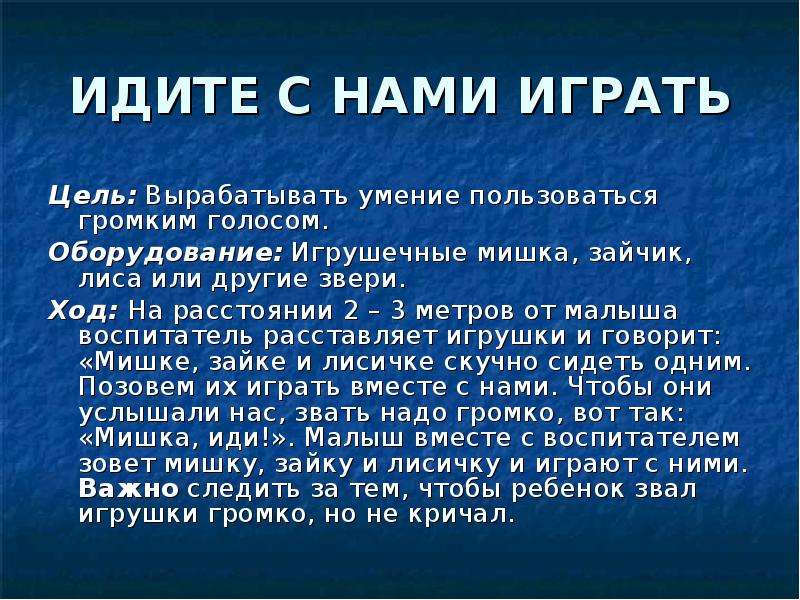 ИДИТЕ С НАМИ ИГРАТЬ

Цель: Вырабатывать умение пользоваться громким голосом.

Оборудование: Игрушечные мишка, зайчик, лиса или другие звери.

Ход: На расстоянии 2 – 3 метров от малыша воспитатель расставляет игрушки и говорит: «Мишке, зайке и лисичке скучно сидеть одним. Позовем их играть вместе с нами. Чтобы они услышали нас, звать надо громко, вот так: «Мишка, иди!». Малыш вместе с воспитателем зовет мишку, зайку и лисичку и играют с ними. Важно следить за тем, чтобы ребенок звал игрушки громко, но не кричал.